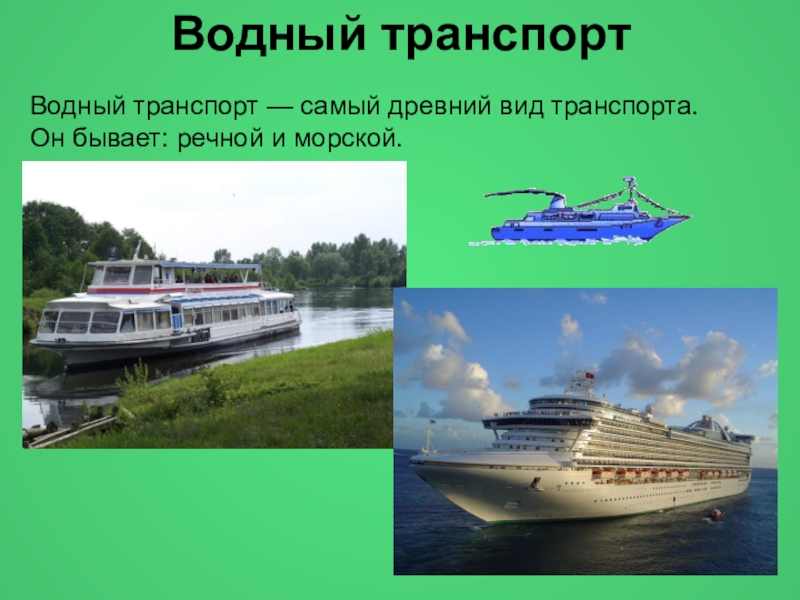 Водный транспорт

Водный транспорт — самый древний вид транспорта. Он бывает: речной и морской.